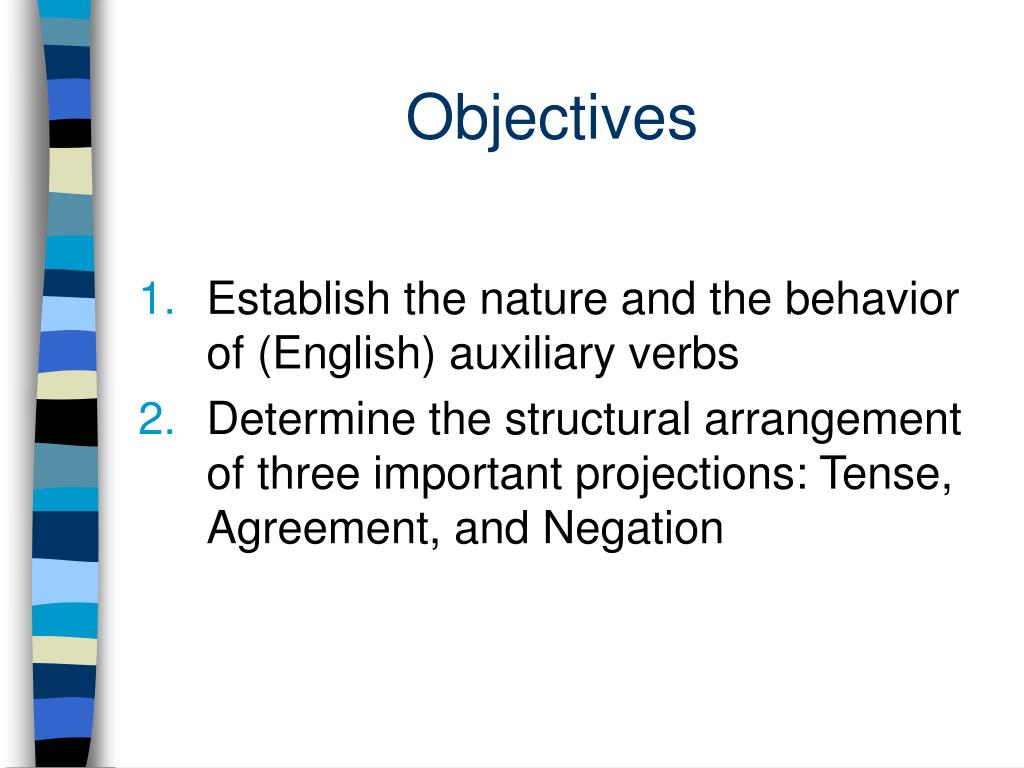 Objectives

1. Establish the nature and the behavior of (English) auxiliary verbs
2. Determine the structural arrangement of three important projections: Tense, Agreement, and Negation